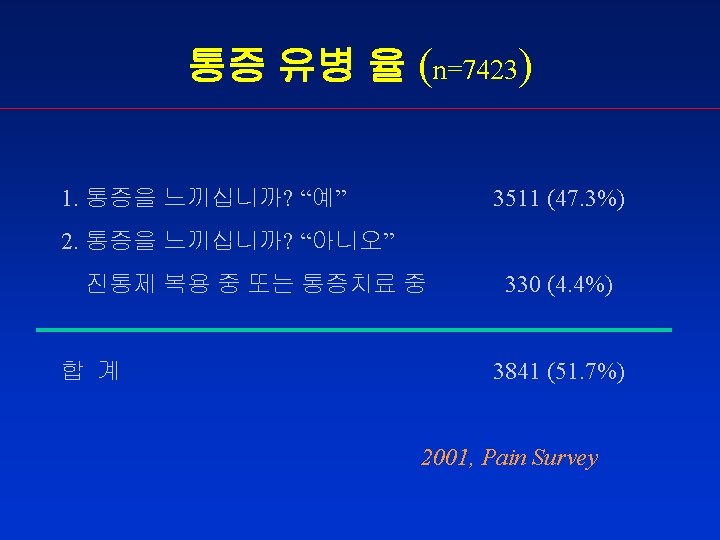 통증 유병 율 (n=7423)

1. 통증을 느끼십니까? “예” 3511 (47.3%)

2. 통증을 느끼십니까? “아니오”

진통제 복용 중 또는 통증치료 중 330 (4.4%)

합 계 3841 (51.7%)

2001, Pain Survey